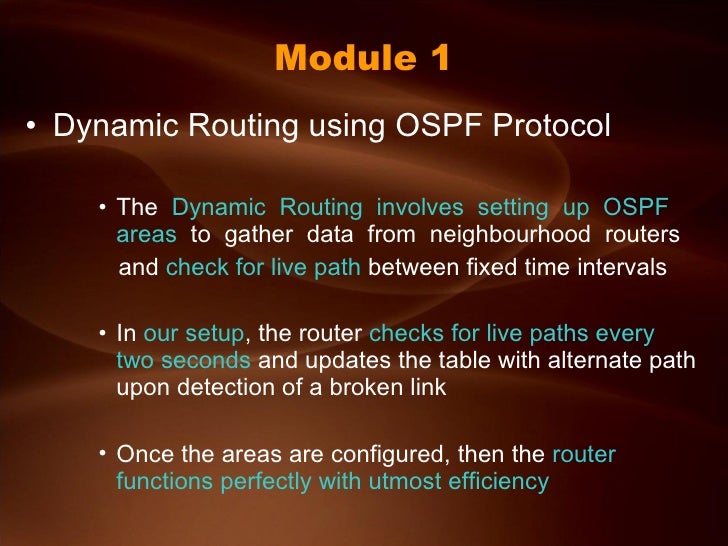 Module 1

• Dynamic Routing using OSPF Protocol

• The Dynamic Routing involves setting up OSPF areas to gather data from neighbourhood routers and check for live path between fixed time intervals

• In our setup, the router checks for live paths every two seconds and updates the table with alternate path upon detection of a broken link

• Once the areas are configured, then the router functions perfectly with utmost efficiency